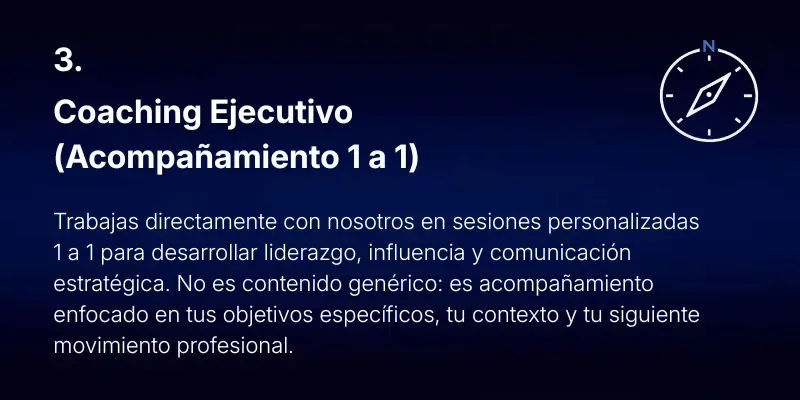 3.

Coaching Ejecutivo (Acompañamiento 1 a 1)

N

Trabajas directamente con nosotros en sesiones personalizadas 1 a 1 para desarrollar liderazgo, influencia y comunicación estratégica. No es contenido genérico: es acompañamiento enfocado en tus objetivos específicos, tu contexto y tu siguiente movimiento profesional.